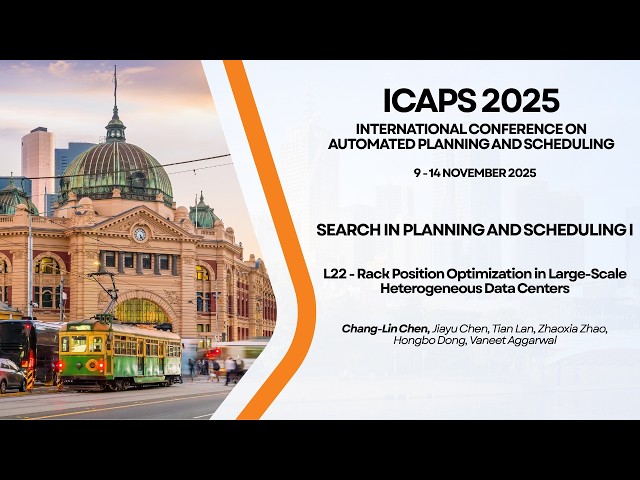 ICAPS 2025

INTERNATIONAL CONFERENCE ON AUTOMATED PLANNING AND SCHEDULING

9 - 14 NOVEMBER 2025

SEARCH IN PLANNING AND SCHEDULING I

L22 - Rack Position Optimization in Large-Scale Heterogeneous Data Centers

Chang-Lin Chen, Jiayu Chen, Tian Lan, Zhaoxia Zhao, Hongbo Dong, Vaneet Aggarwal